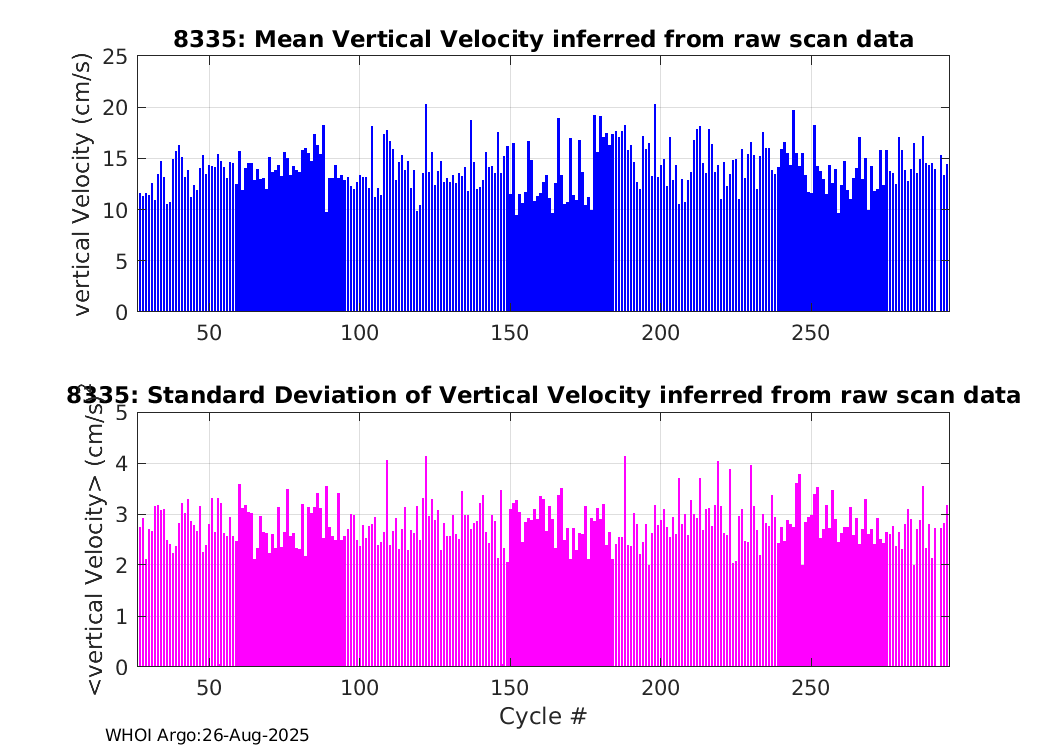 8335: Mean Vertical Velocity inferred from raw scan data

vertical Velocity (cm/s)

25
20
15
10
5
0

50 100 150 200 250

8335: Standard Deviation of Vertical Velocity inferred from raw scan data

<vertical Velocity> (cm/s)

5
4
3
2
1
0

50 100 150 200 250

Cycle #

WHOI Argo:26-Aug-2025